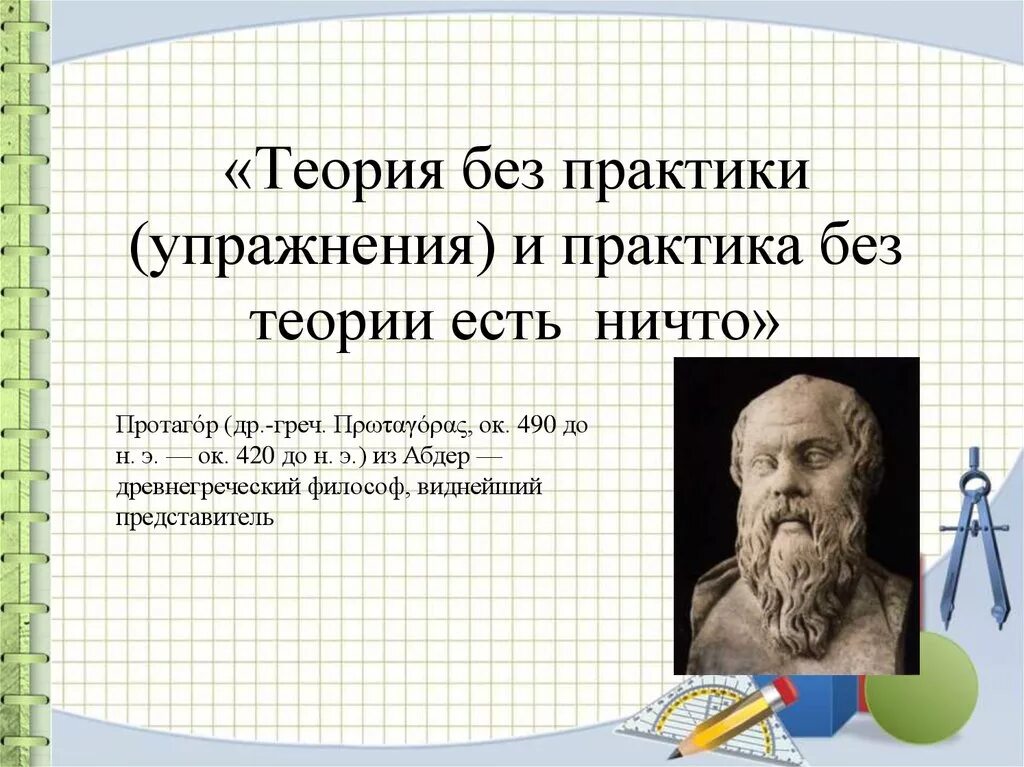 «Теория без практики (упражнения) и практика без теории есть ничто»

Протаго́р (др.-греч. Πρωταγόρας, ок. 490 до н. э. — ок. 420 до н. э.) из Абдер — древнегреческий философ, виднейший представитель